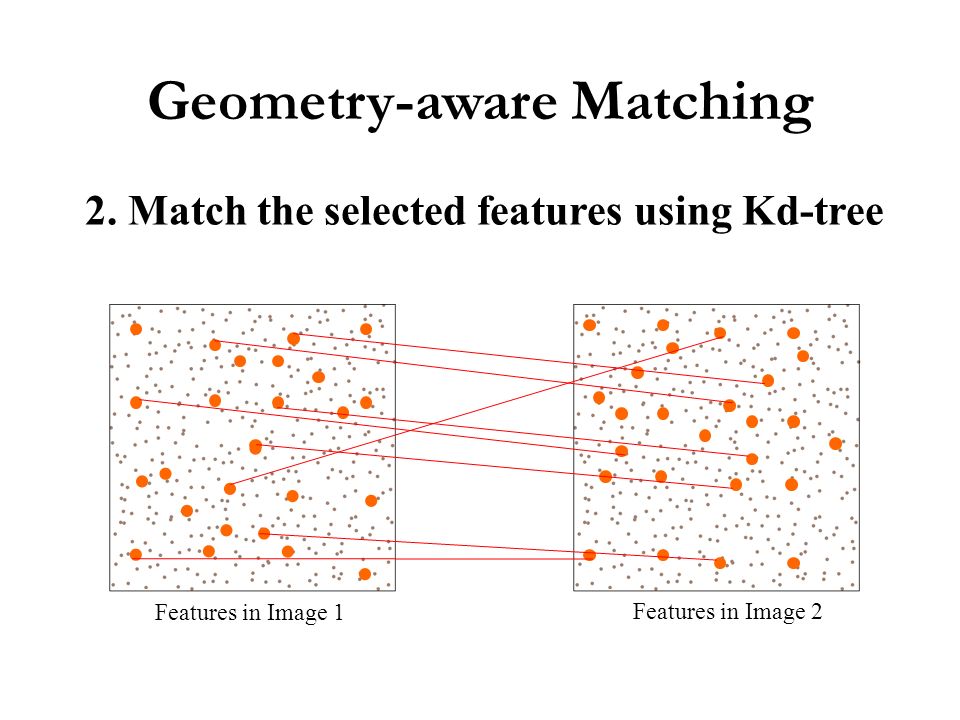 Geometry-aware Matching

2. Match the selected features using Kd-tree

Features in Image 1

Features in Image 2